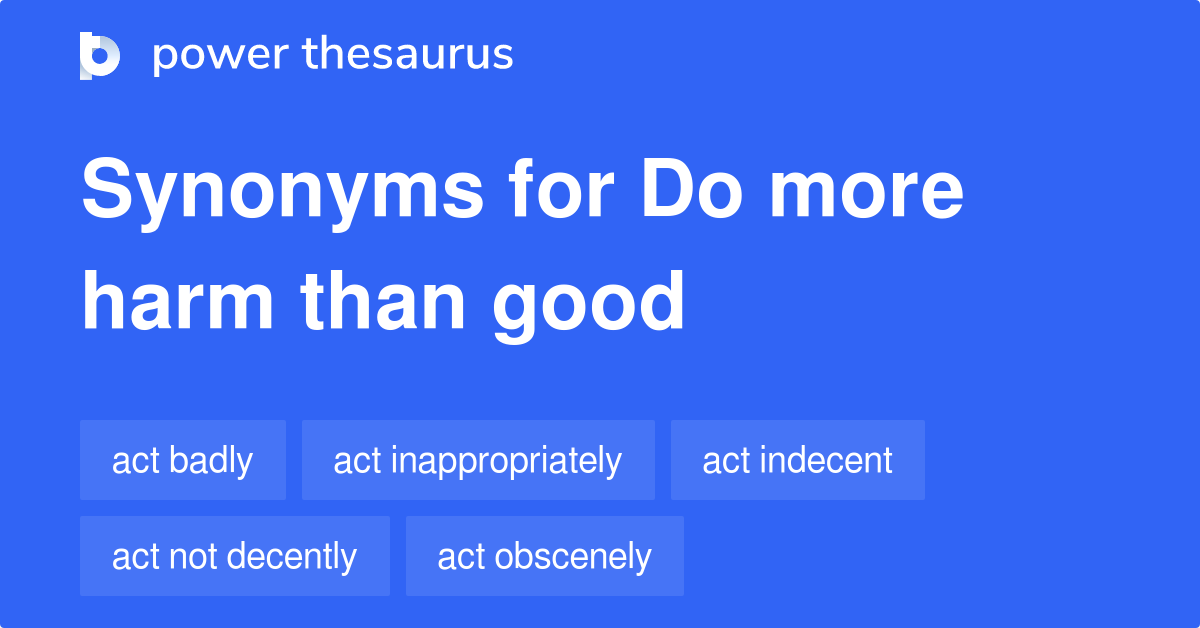 power thesaurus

Synonyms for Do more harm than good

act badly
act inappropriately
act indecent
act not decently
act obscenely